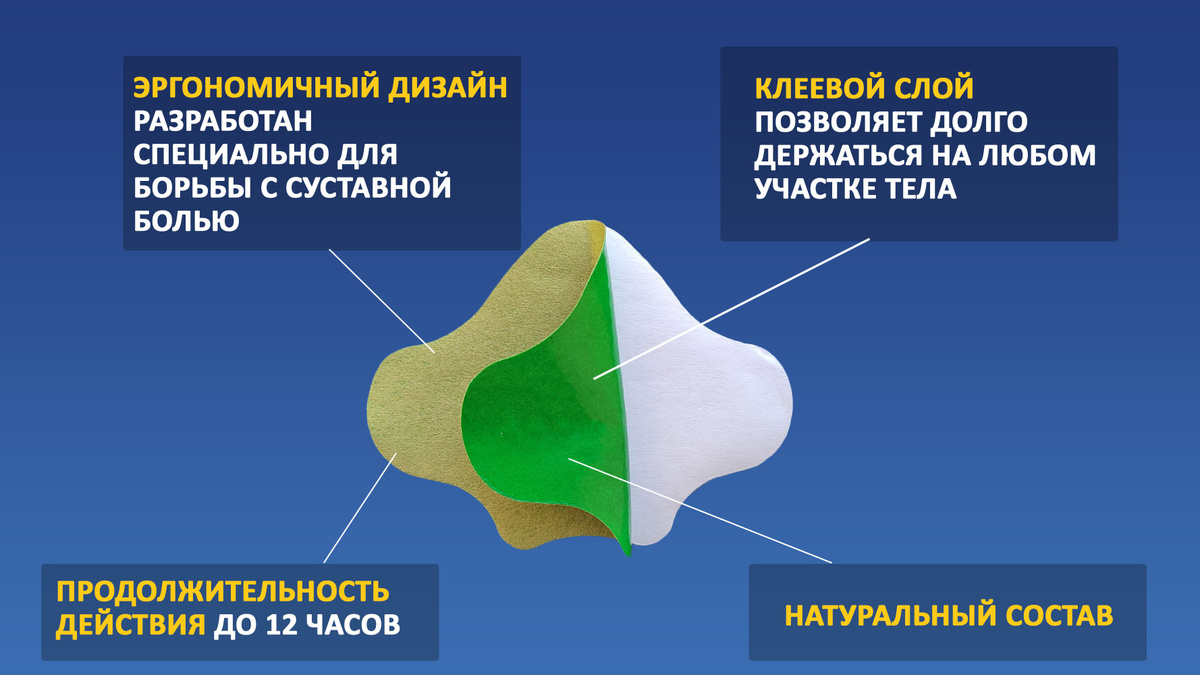 ЭРГОНОМИЧНЫЙ ДИЗАЙН РАЗРАБОТАН СПЕЦИАЛЬНО ДЛЯ БОРЬБЫ С СУСТАВНОЙ БОЛЬЮ

КЛЕЕВОЙ СЛОЙ ПОЗВОЛЯЕТ ДОЛГО ДЕРЖАТЬСЯ НА ЛЮБОМ УЧАСТКЕ ТЕЛА

ПРОДОЛЖИТЕЛЬНОСТЬ ДЕЙСТВИЯ ДО 12 ЧАСОВ

НАТУРАЛЬНЫЙ СОСТАВ